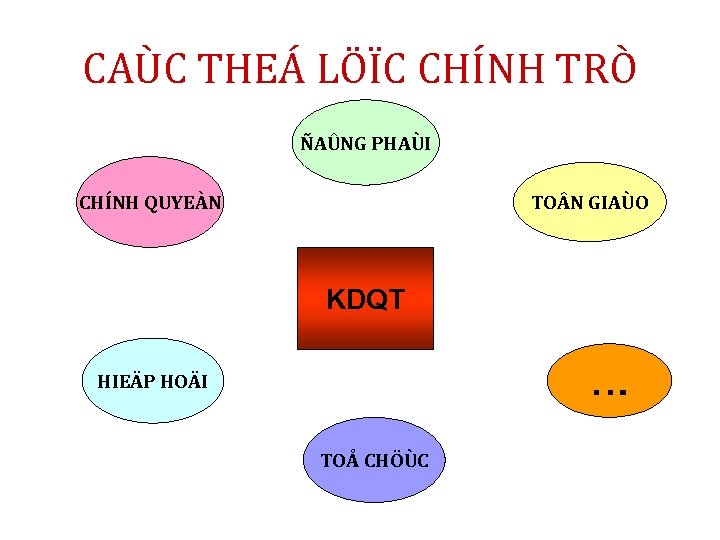 CAÙC THEÁ LÖÏC CHÍNH TRÒ

ÑAÛNG PHAÙI

CHÍNH QUYEÀN

TOÂN GIAÙO

KDQT

HIEÄP HOÄI

...

TOÅ CHÖÙC